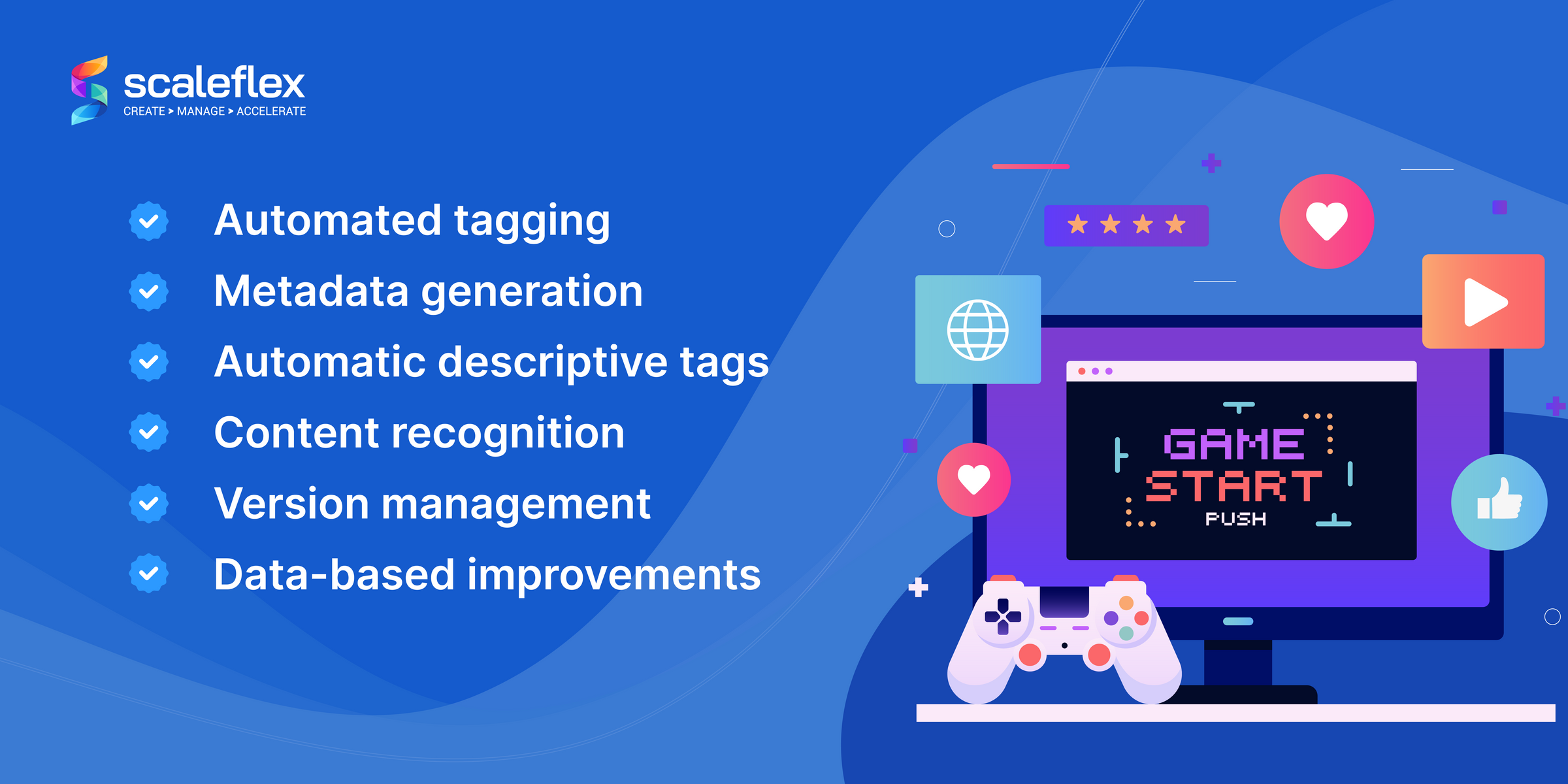 scaleflex
CREATE > MANAGE > ACCELERATE

Automated tagging
Metadata generation
Automatic descriptive tags
Content recognition
Version management
Data-based improvements

GAME
START
PUSH